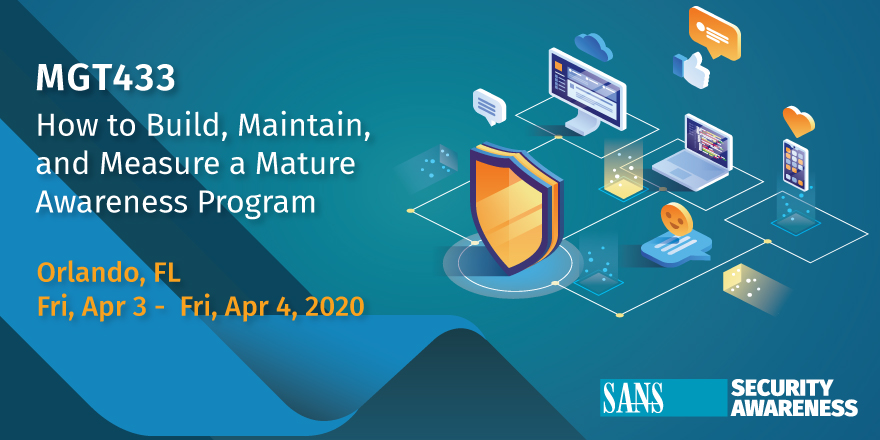 MGT433
How to Build, Maintain, and Measure a Mature Awareness Program

Orlando, FL
Fri, Apr 3 - Fri, Apr 4, 2020

SANS SECURITY AWARENESS